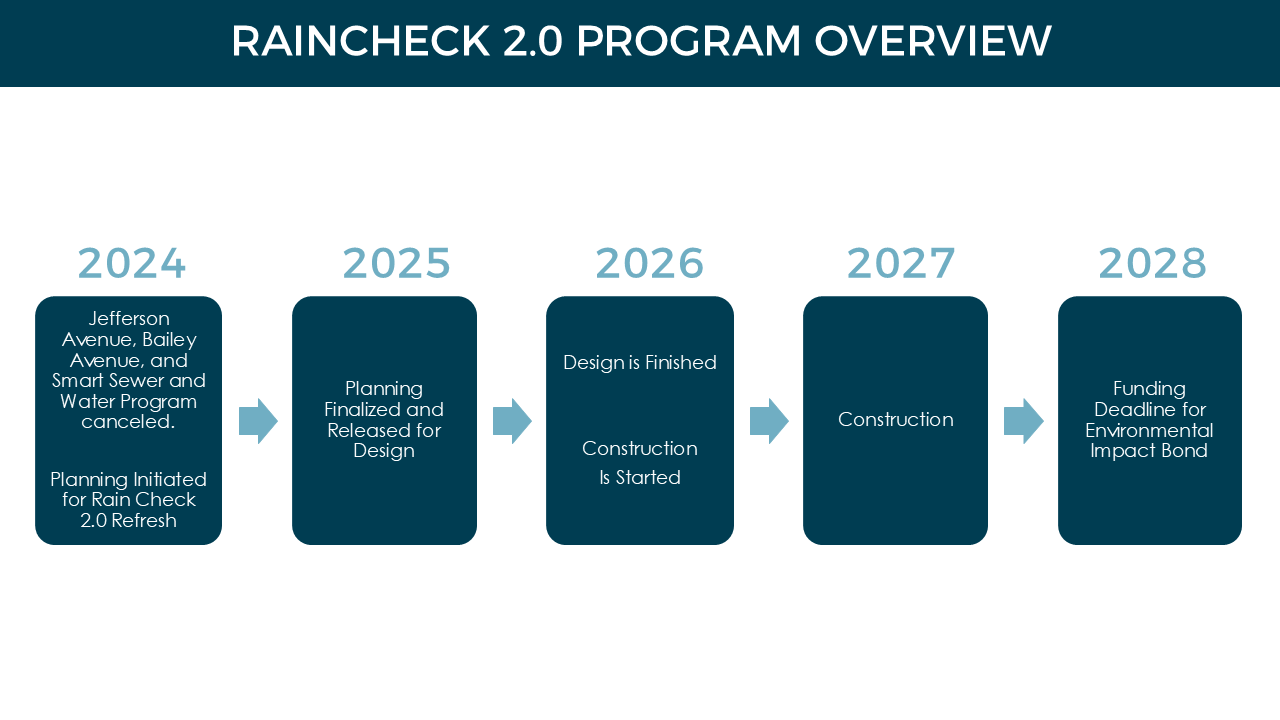 RAINCHECK 2.0 PROGRAM OVERVIEW

2024

Jefferson Avenue, Bailey Avenue, and Smart Sewer and Water Program canceled.

Planning Initiated for Rain Check 2.0 Refresh

2025

Planning Finalized and Released for Design

2026

Design is Finished

Construction Is Started

2027

Construction

2028

Funding Deadline for Environmental Impact Bond